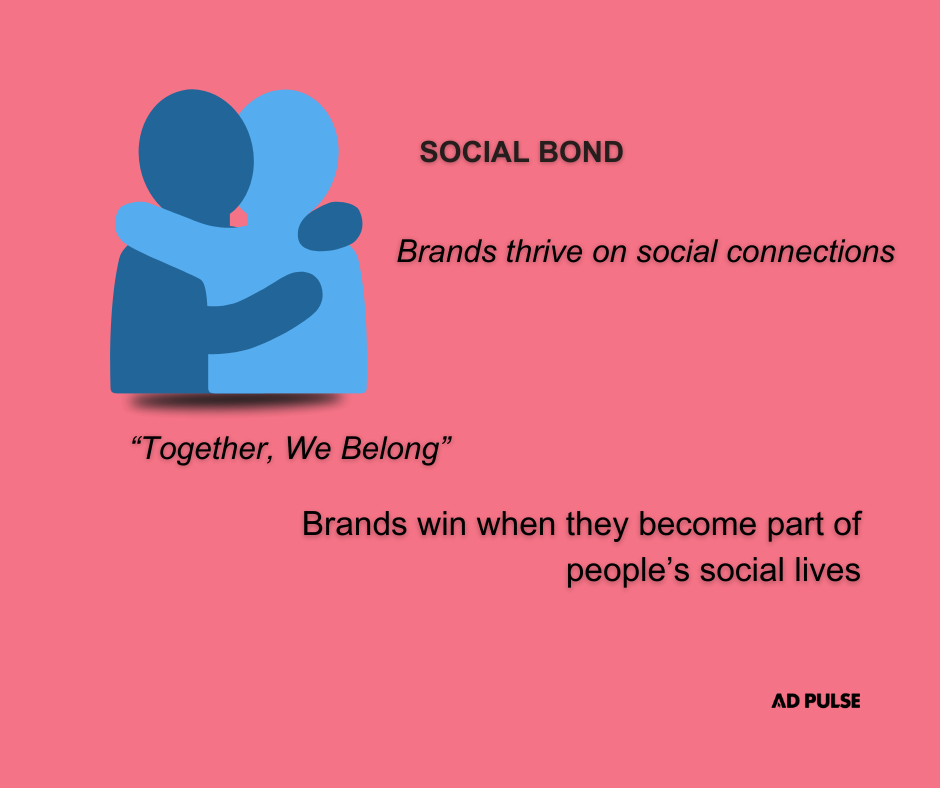 SOCIAL BOND

Brands thrive on social connections

“Together, We Belong”

Brands win when they become part of people’s social lives

AD PULSE